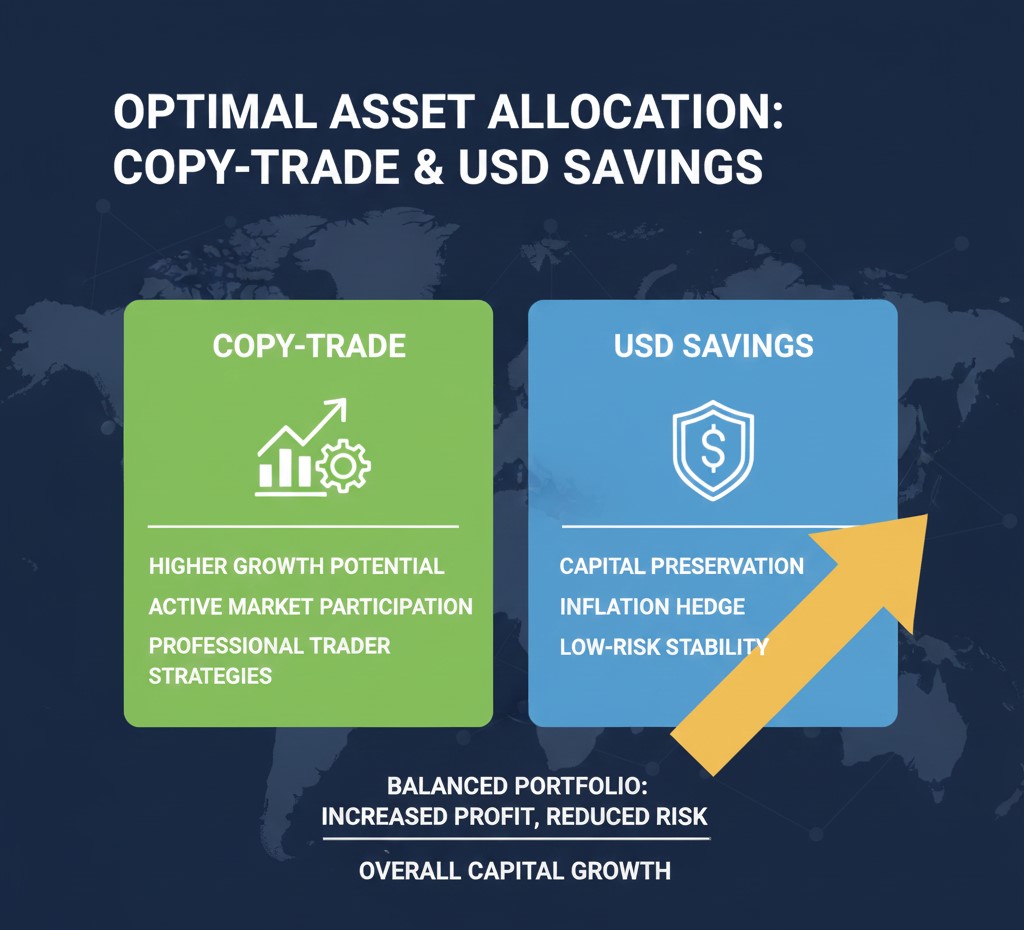 OPTIMAL ASSET ALLOCATION: COPY-TRADE & USD SAVINGS

COPY-TRADE

HIGHER GROWTH POTENTIAL

ACTIVE MARKET PARTICIPATION

PROFESSIONAL TRADER STRATEGIES

USD SAVINGS

$

CAPITAL PRESERVATION

INFLATION HEDGE

LOW-RISK STABILITY

BALANCED PORTFOLIO:
INCREASED PROFIT, REDUCED RISK

OVERALL CAPITAL GROWTH